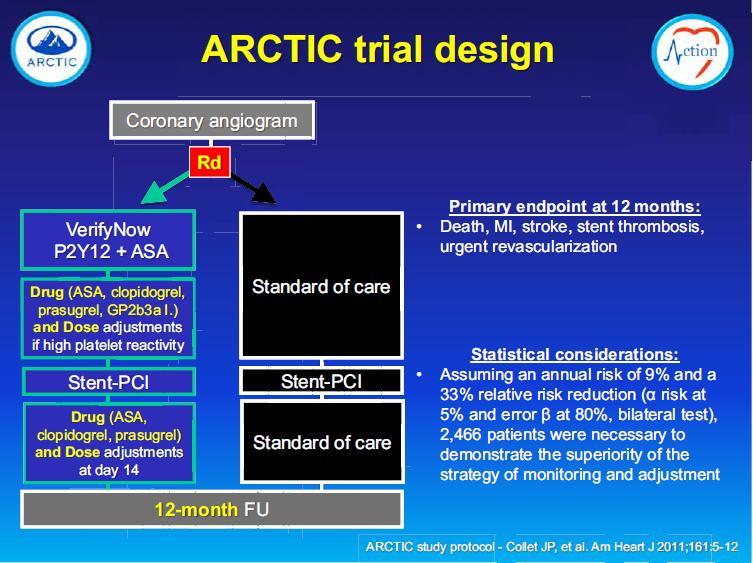 ARCTIC

ARCTIC trial design

Action

Coronary angiogram

Rd

VerifyNow P2Y12 + ASA

Drug (ASA, clopidogrel, prasugrel, GP2b3a I.) and Dose adjustments if high platelet reactivity

Stent-PCI

Drug (ASA, clopidogrel, prasugrel) and Dose adjustments at day 14

Standard of care

Stent-PCI

Standard of care

12-month FU

Primary endpoint at 12 months:

• Death, MI, stroke, stent thrombosis, urgent revascularization

Statistical considerations:

• Assuming an annual risk of 9% and a 33% relative risk reduction (α risk at 5% and error β at 80%, bilateral test), 2,466 patients were necessary to demonstrate the superiority of the strategy of monitoring and adjustment

ARCTIC study protocol - Collet JP, et al. Am Heart J 2011;161:5-12